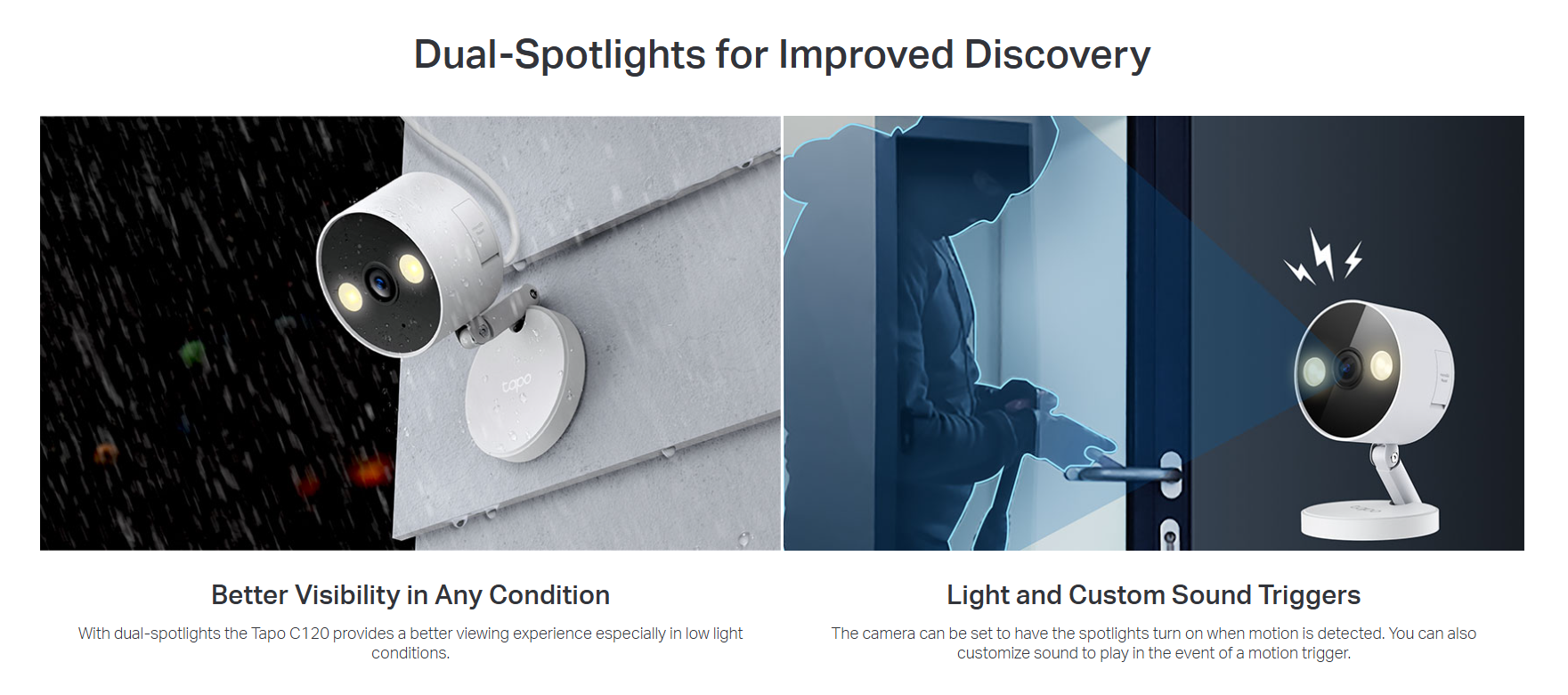 Dual-Spotlights for Improved Discovery

tapo

Better Visibility in Any Condition

With dual-spotlights the Tapo C120 provides a better viewing experience especially in low light conditions.

Light and Custom Sound Triggers

The camera can be set to have the spotlights turn on when motion is detected. You can also customize sound to play in the event of a motion trigger.